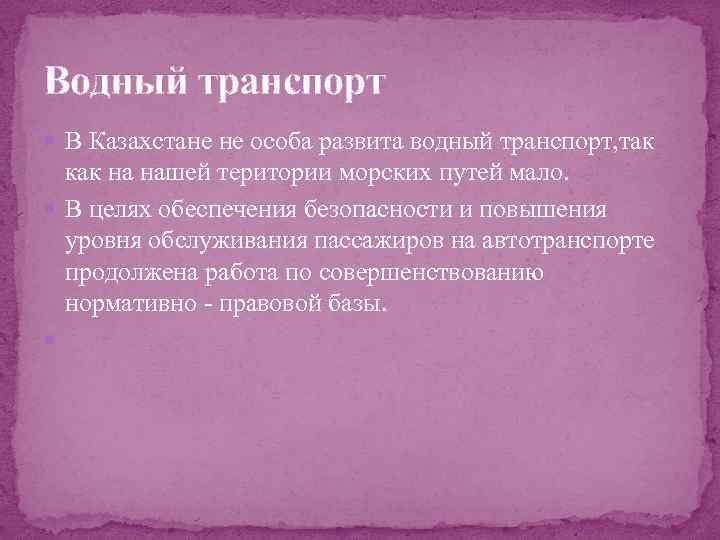 Водный транспорт

В Казахстане не особа развита водный транспорт,так как на нашей територии морских путей мало.

В целях обеспечения безопасности и повышения уровня обслуживания пассажиров на автотранспорте продолжена работа по совершенствованию нормативно - правовой базы.